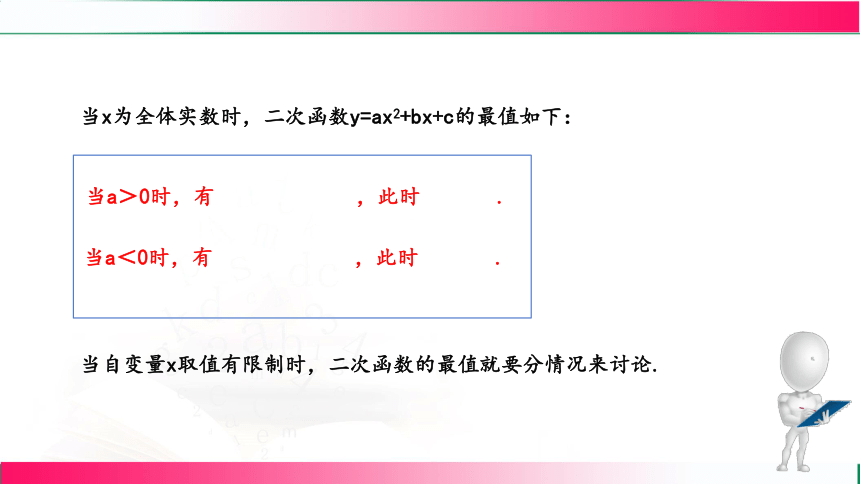 当x为全体实数时，二次函数$y=ax^2+bx+c$的最值如下：

当a＞0时，有　　　　　　，此时　　　.

当a＜0时，有　　　　　　，此时　　　.

当自变量x取值有限制时，二次函数的最值就要分情况来讨论.